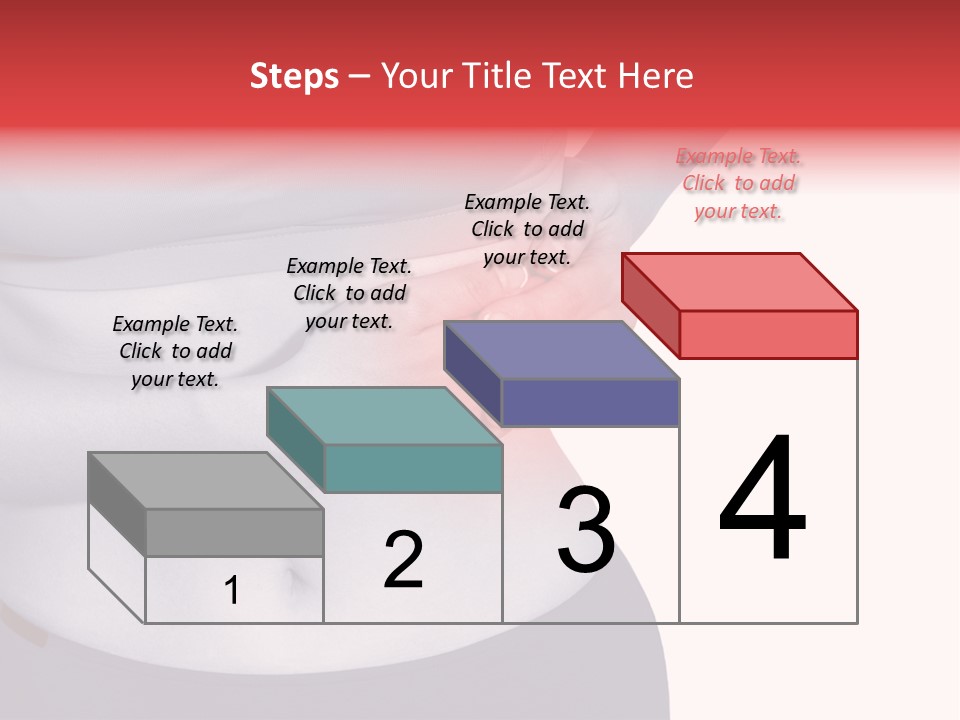 Steps – Your Title Text Here

Example Text. Click to add your text.

Example Text. Click to add your text.

Example Text. Click to add your text.

Example Text. Click to add your text.

1

2

3

4